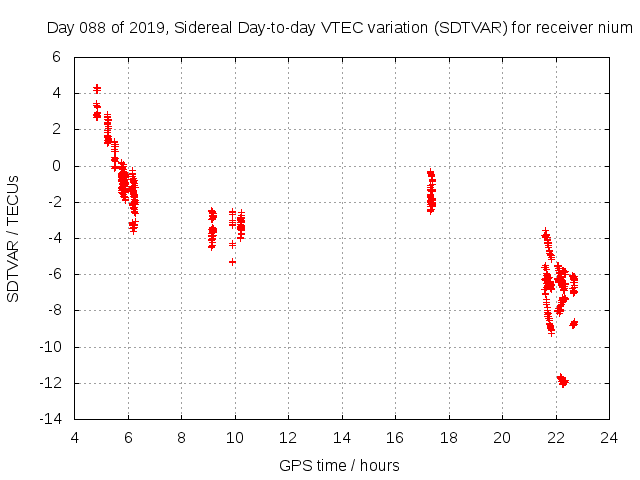 Day 088 of 2019, Sidereal Day-to-day VTEC variation (SDTVAR) for receiver nium

SDTVAR / TECUs

6
4
2
0
-2
-4
-6
-8
-10
-12
-14

4 6 8 10 12 14 16 18 20 22 24

GPS time / hours